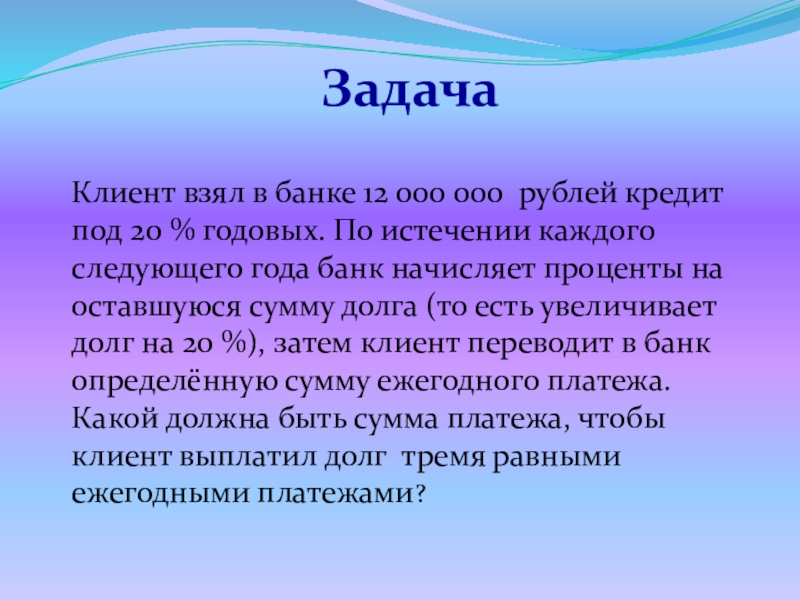 Задача

Клиент взял в банке 12 000 000 рублей кредит под 20 % годовых. По истечении каждого следующего года банк начисляет проценты на оставшуюся сумму долга (то есть увеличивает долг на 20 %), затем клиент переводит в банк определённую сумму ежегодного платежа. Какой должна быть сумма платежа, чтобы клиент выплатил долг тремя равными ежегодными платежами?